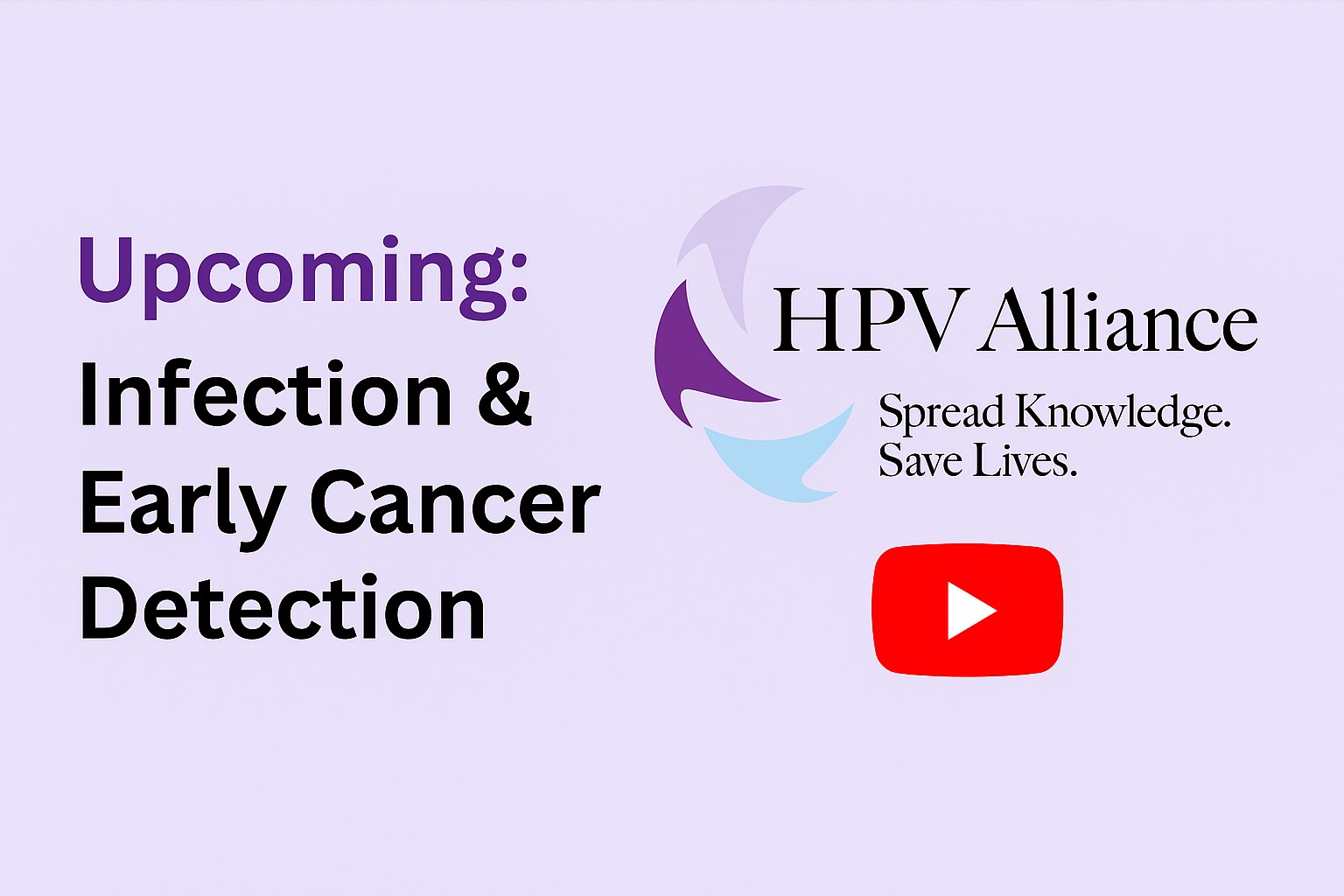 Upcoming:
Infection & Early Cancer Detection

HPV Alliance

Spread Knowledge.
Save Lives.